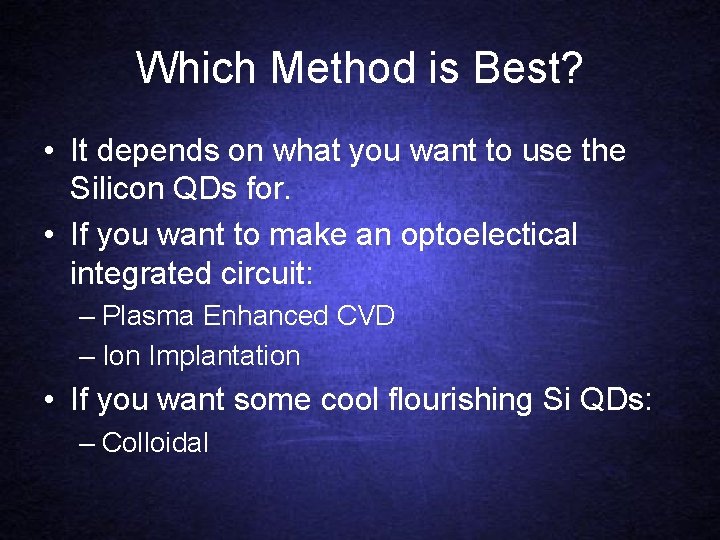 Which Method is Best?

• It depends on what you want to use the Silicon QDs for.

• If you want to make an optoelectical integrated circuit:
– Plasma Enhanced CVD
– Ion Implantation

• If you want some cool flourishing Si QDs:
– Colloidal